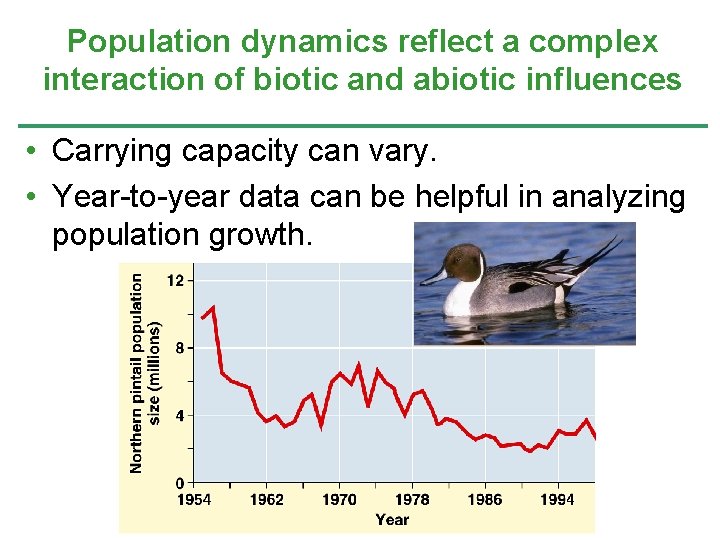 Population dynamics reflect a complex interaction of biotic and abiotic influences

• Carrying capacity can vary.
• Year-to-year data can be helpful in analyzing population growth.

Northern pintail population size (millions)
12
8
4
0
1954
1962
1970
1978
1986
1994
Year